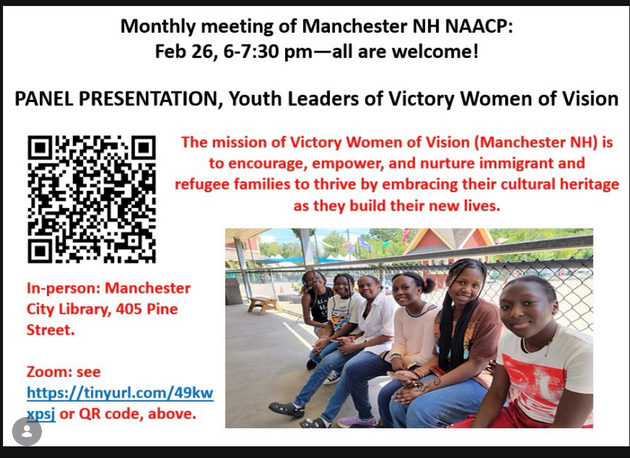 Monthly meeting of Manchester NH NAACP: Feb 26, 6-7:30 pm—all are welcome!

PANEL PRESENTATION, Youth Leaders of Victory Women of Vision

The mission of Victory Women of Vision (Manchester NH) is to encourage, empower, and nurture immigrant and refugee families to thrive by embracing their cultural heritage as they build their new lives.

In-person: Manchester City Library, 405 Pine Street.

Zoom: see https://tinyurl.com/49kwxpsj or QR code, above.